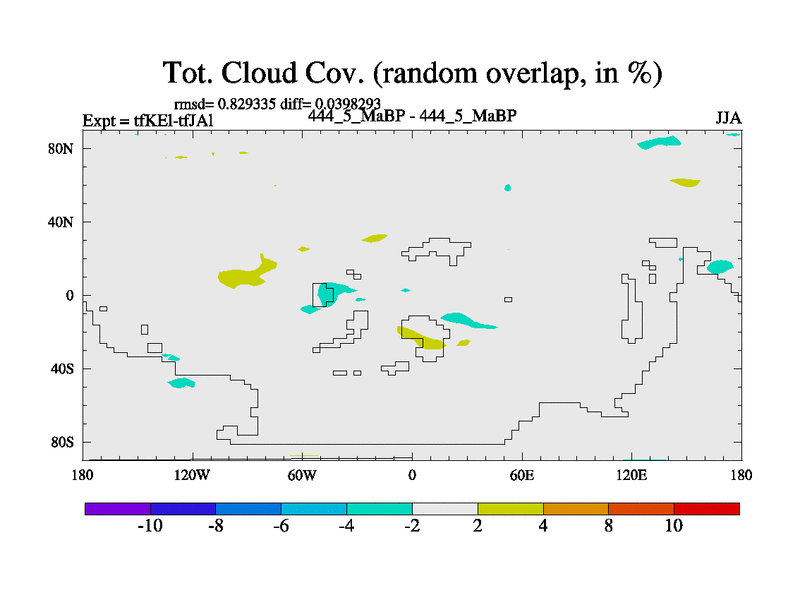 Tot. Cloud Cov. (random overlap, in %)

rmsd= 0.829335 diff= 0.0398293
Expt = tfKEl-tfJAl
444_5_MaBP - 444_5_MaBP
JJA

80N
40N
0
40S
80S

180
120W
60W
0
60E
120E
180

-10
-8
-6
-4
-2
2
4
8
10